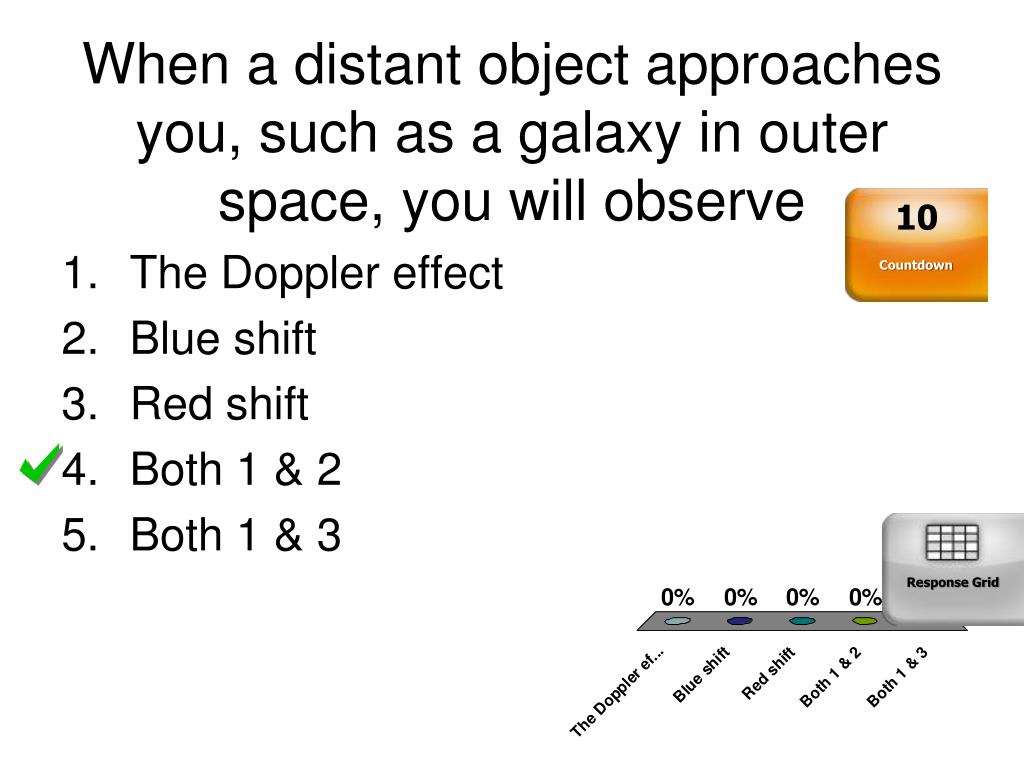 When a distant object approaches you, such as a galaxy in outer space, you will observe

10
Countdown

1. The Doppler effect
2. Blue shift
3. Red shift
4. Both 1 & 2
5. Both 1 & 3

Response Grid

0% 0% 0% 0%

The Doppler ef...
Blue shift
Red shift
Both 1 & 2
Both 1 & 3